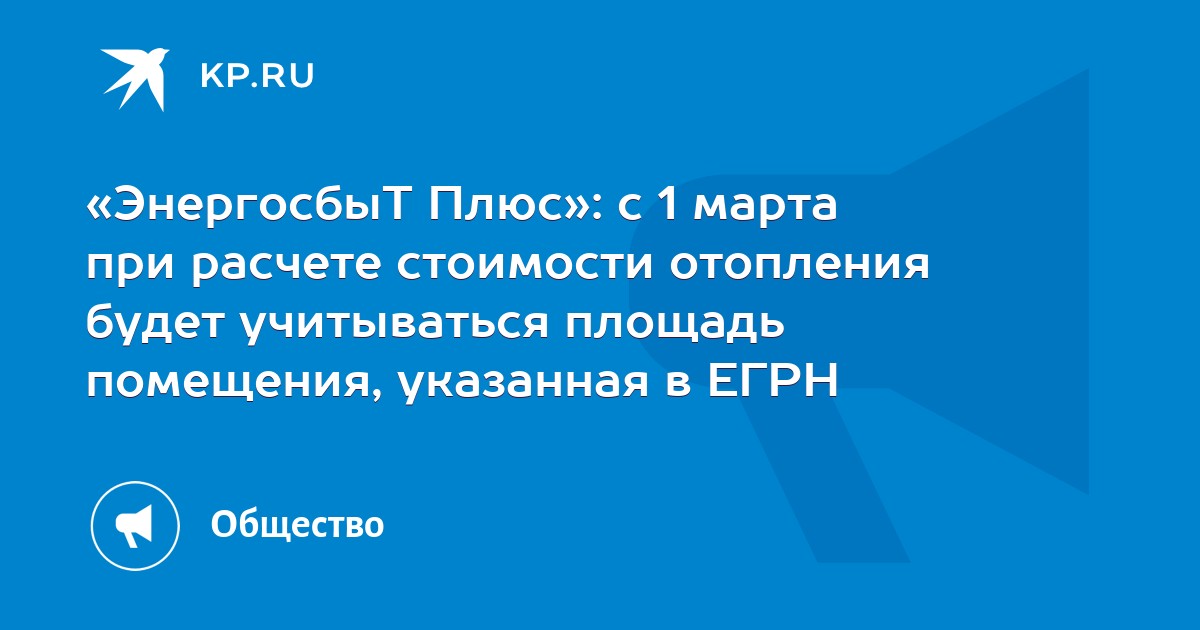 KP.RU

«ЭнергосбыТ Плюс»: с 1 марта при расчете стоимости отопления будет учитываться площадь помещения, указанная в ЕГРН

Общество